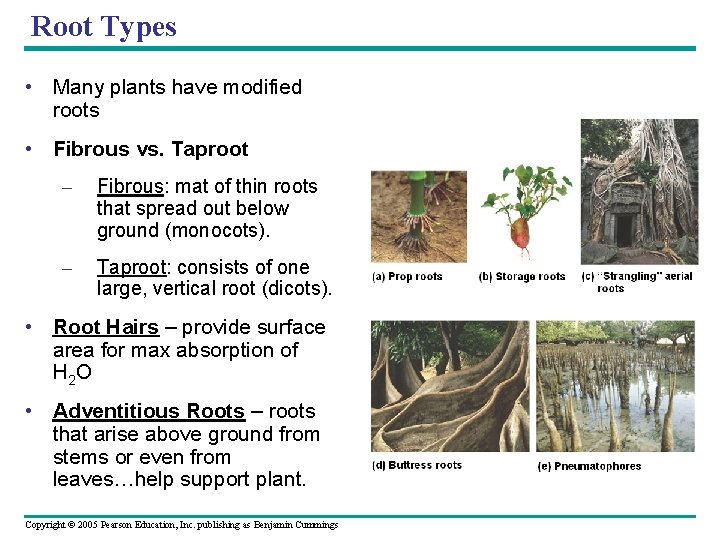 Root Types

• Many plants have modified roots

• Fibrous vs. Taproot

– Fibrous: mat of thin roots that spread out below ground (monocots).

– Taproot: consists of one large, vertical root (dicots).

• Root Hairs – provide surface area for max absorption of $H_2O$

• Adventitious Roots – roots that arise above ground from stems or even from leaves…help support plant.

(a) Prop roots

(b) Storage roots

(c) "Strangling" aerial roots

(d) Buttress roots

(e) Pneumatophores

Copyright © 2005 Pearson Education, Inc. publishing as Benjamin Cummings